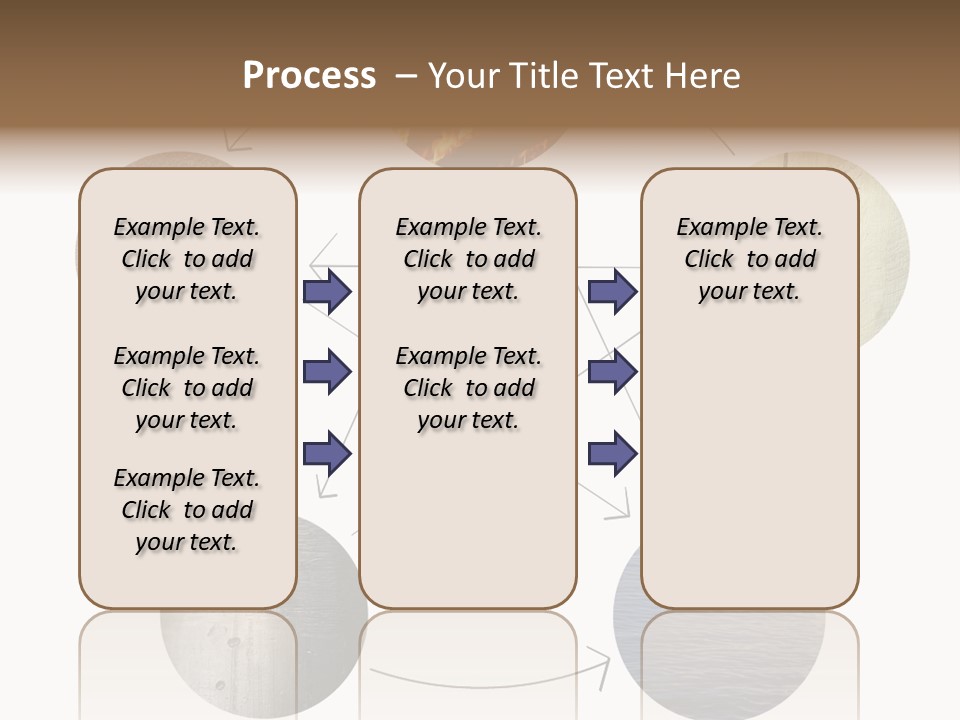 Process – Your Title Text Here

Example Text. Click to add your text.

Example Text. Click to add your text.

Example Text. Click to add your text.

Example Text. Click to add your text.

Example Text. Click to add your text.

Example Text. Click to add your text.